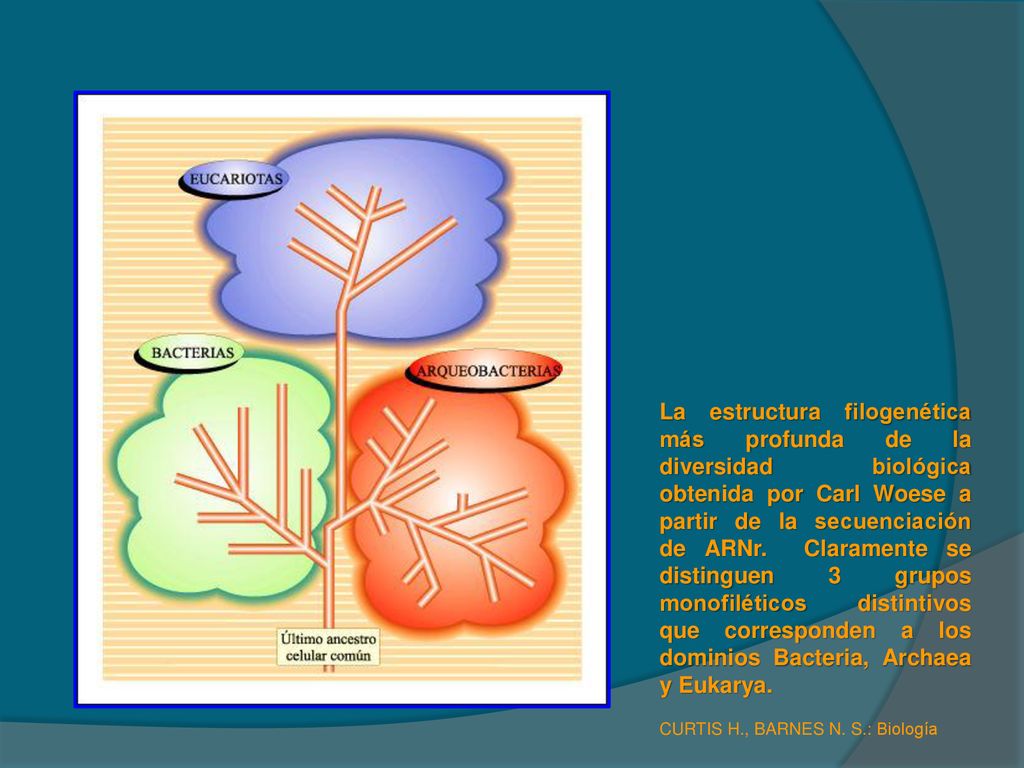 EUCARIOTAS

BACTERIAS

ARQUEOBACTERIAS

Último ancestro celular común

La estructura filogenética más profunda de la diversidad biológica obtenida por Carl Woese a partir de la secuenciación de ARNr. Claramente se distinguen 3 grupos monofiléticos distintivos que corresponden a los dominios Bacteria, Archaea y Eukarya.

CURTIS H., BARNES N. S.: Biología